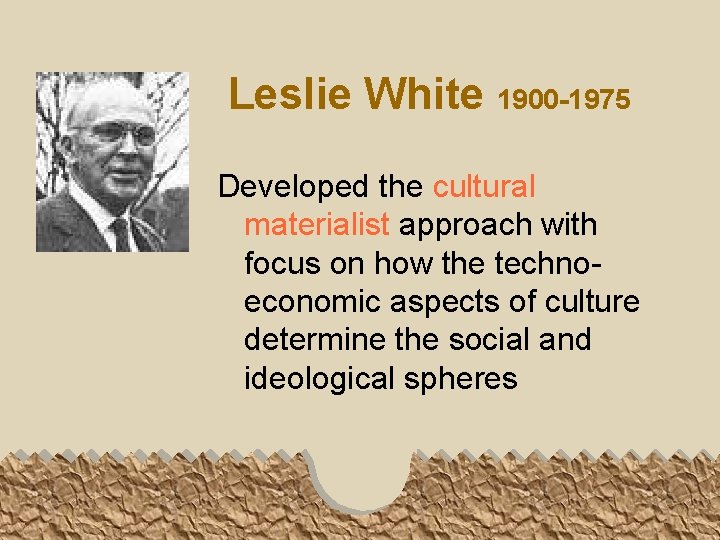 Leslie White 1900-1975

Developed the cultural materialist approach with focus on how the techno-economic aspects of culture determine the social and ideological spheres